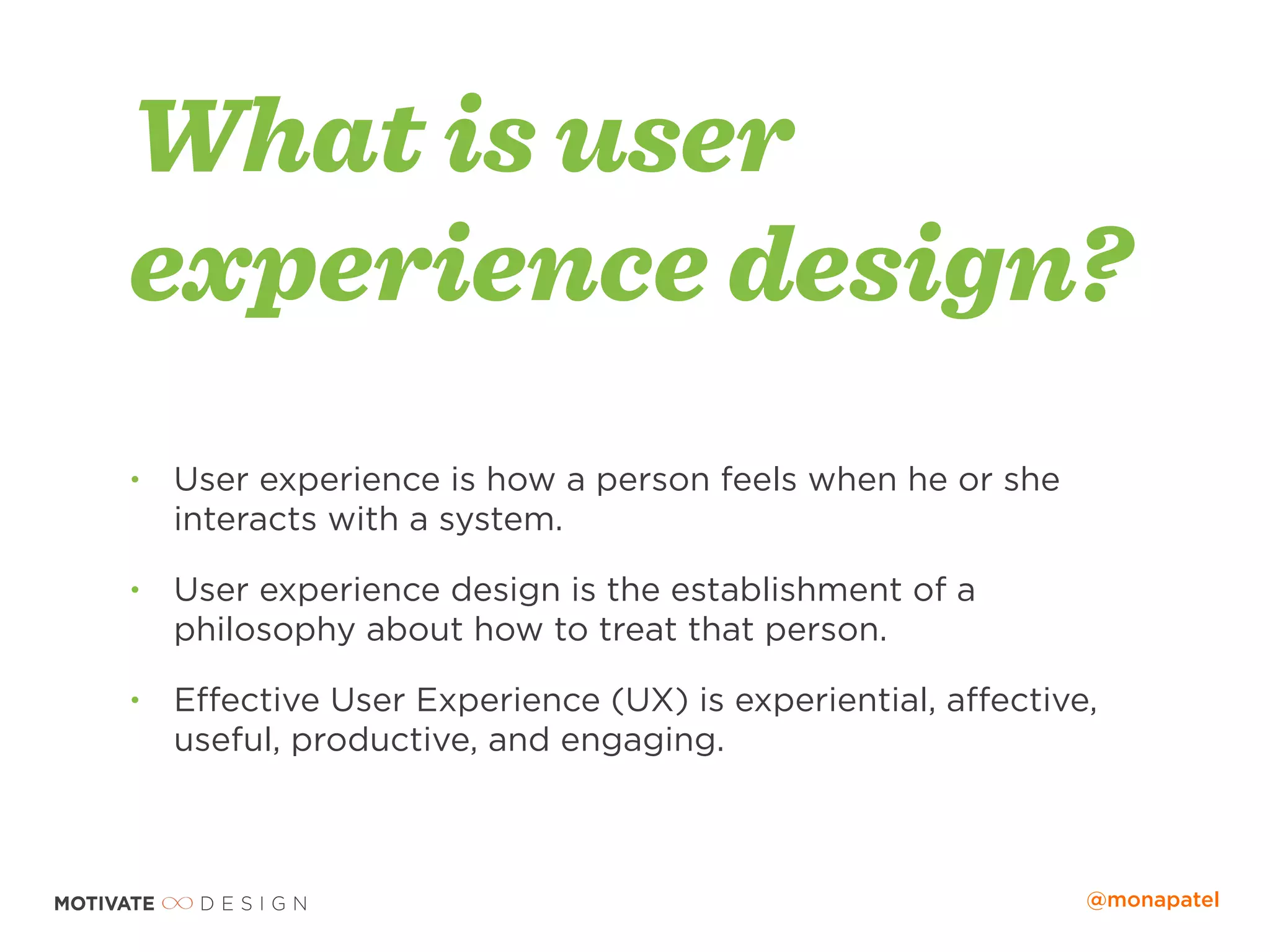 What is user experience design?

• User experience is how a person feels when he or she interacts with a system.

• User experience design is the establishment of a philosophy about how to treat that person.

• Effective User Experience (UX) is experiential, affective, useful, productive, and engaging.

MOTIVATE DESIGN

@monapatel